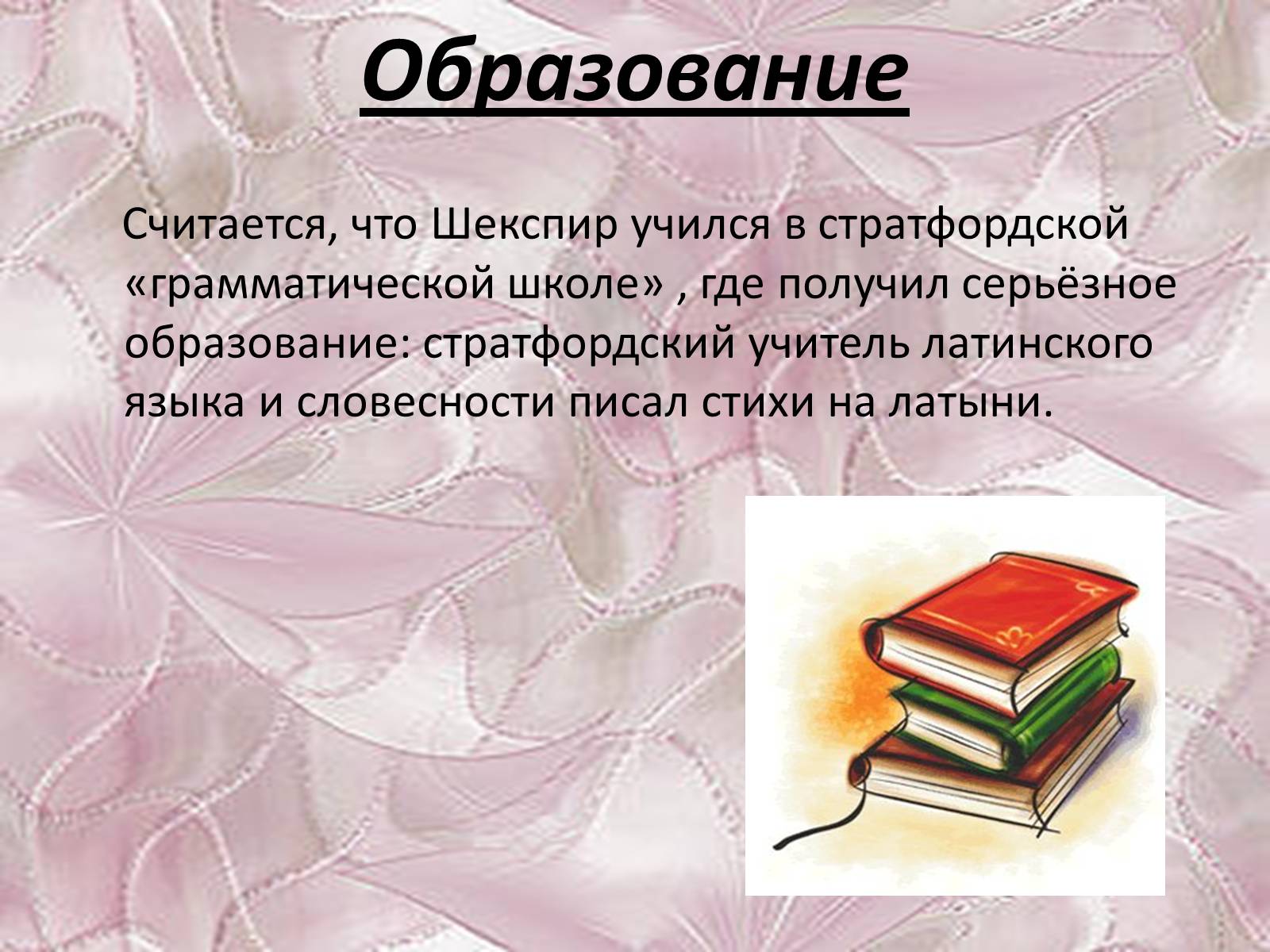 Образование

Считается, что Шекспир учился в стратфордской «грамматической школе» , где получил серьёзное образование: стратфордский учитель латинского языка и словесности писал стихи на латыни.